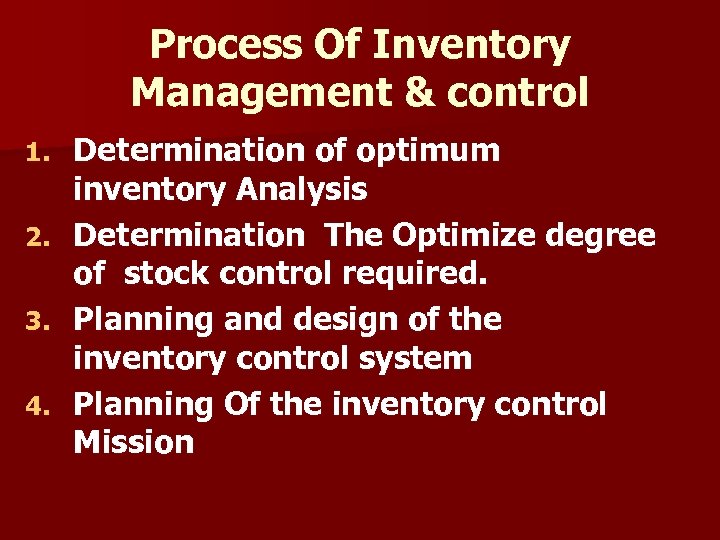 Process Of Inventory Management & control

1. Determination of optimum inventory Analysis
2. Determination The Optimize degree of stock control required.
3. Planning and design of the inventory control system
4. Planning Of the inventory control Mission